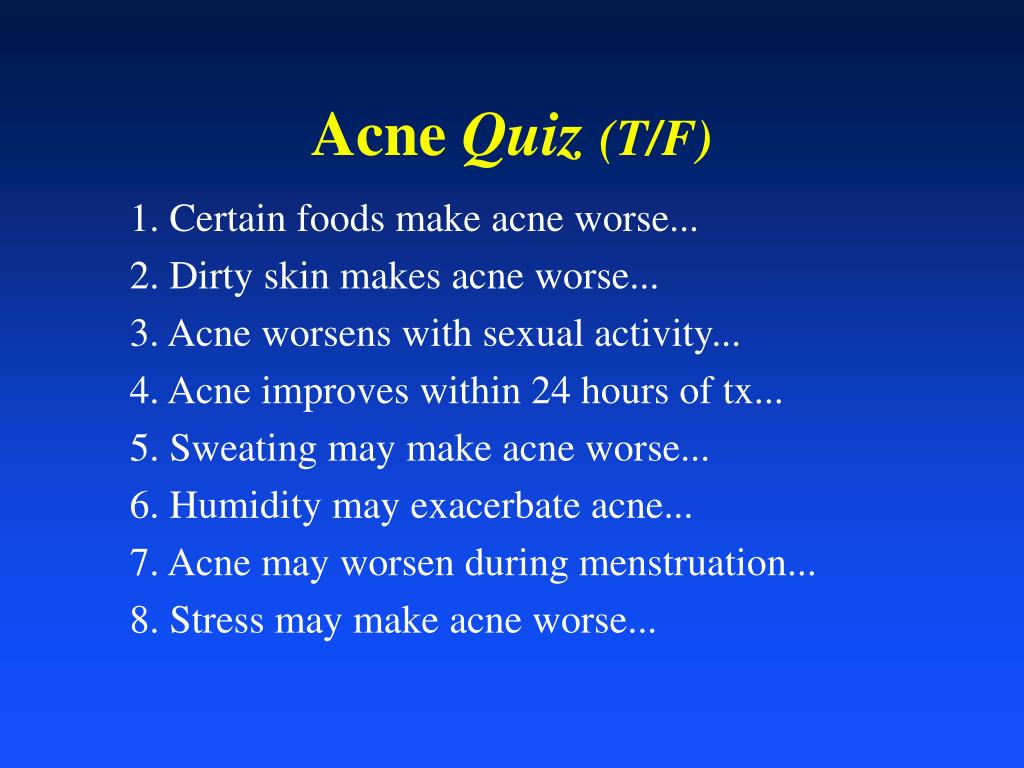 Acne Quiz (T/F)

1. Certain foods make acne worse...
2. Dirty skin makes acne worse...
3. Acne worsens with sexual activity...
4. Acne improves within 24 hours of tx...
5. Sweating may make acne worse...
6. Humidity may exacerbate acne...
7. Acne may worsen during menstruation...
8. Stress may make acne worse...